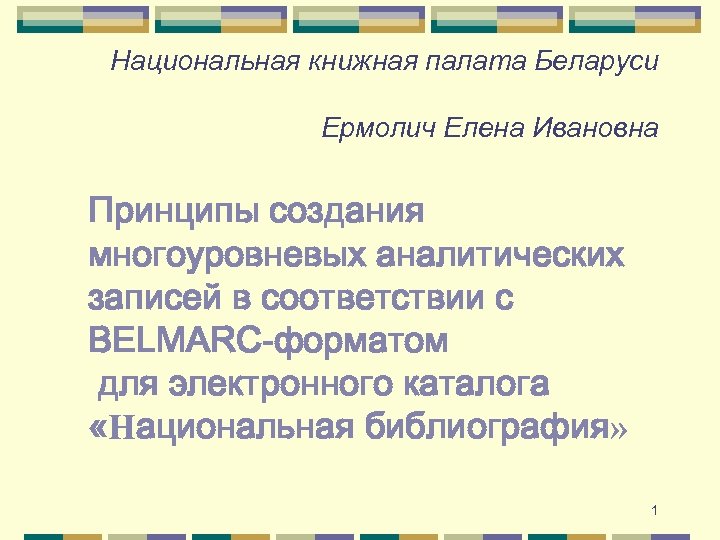 Национальная книжная палата Беларуси

Ермолич Елена Ивановна

Принципы создания многоуровневых аналитических записей в соответствии с BELMARC-форматом для электронного каталога «Национальная библиография»

1